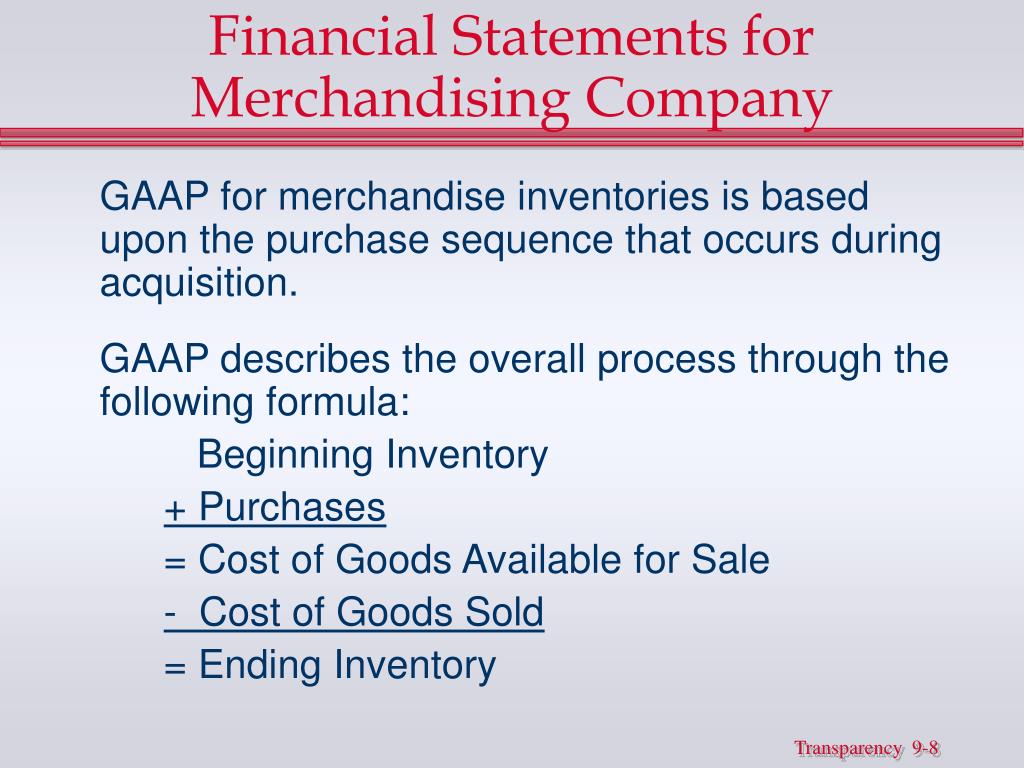 Financial Statements for Merchandising Company

GAAP for merchandise inventories is based upon the purchase sequence that occurs during acquisition.

GAAP describes the overall process through the following formula:

Beginning Inventory
+ Purchases
= Cost of Goods Available for Sale
- Cost of Goods Sold
= Ending Inventory

Transparency 9-8